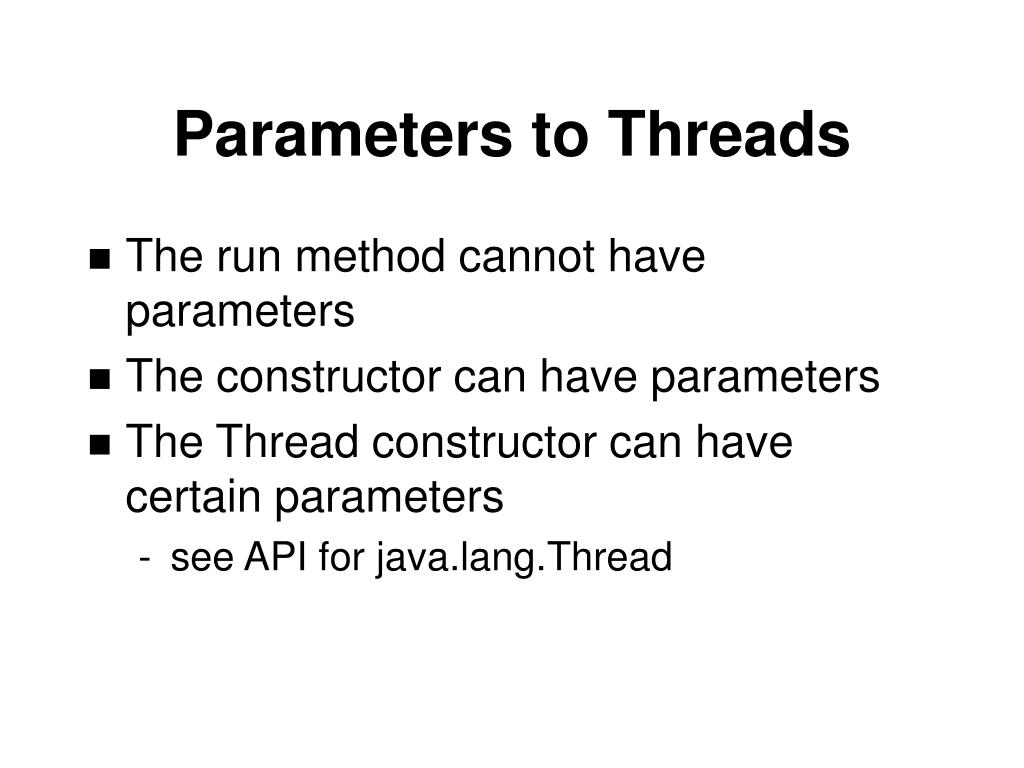 Parameters to Threads

- The run method cannot have parameters
- The constructor can have parameters
- The Thread constructor can have certain parameters
  - see API for java.lang.Thread